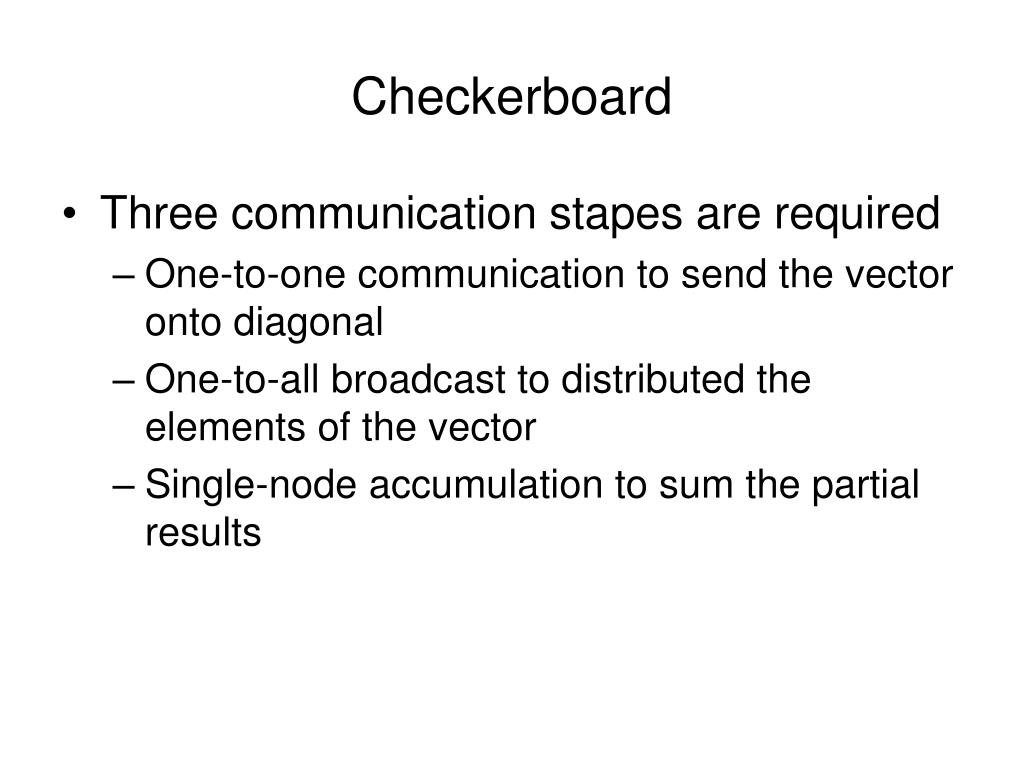 Checkerboard

• Three communication stapes are required
– One-to-one communication to send the vector onto diagonal
– One-to-all broadcast to distributed the elements of the vector
– Single-node accumulation to sum the partial results